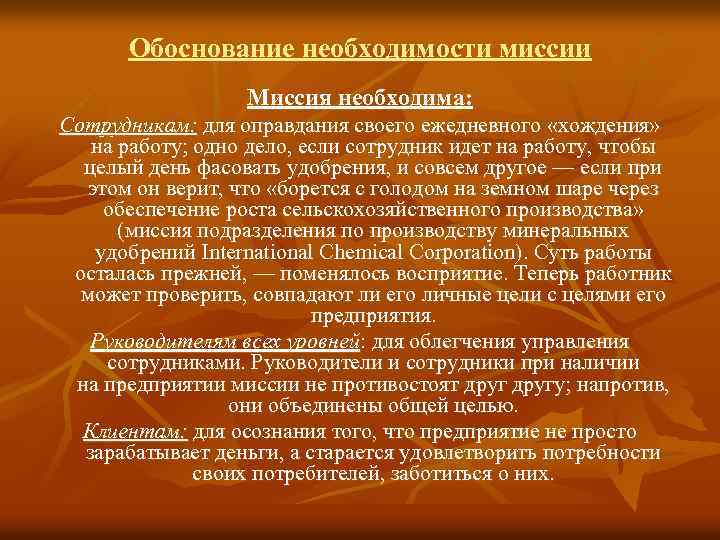 Обоснование необходимости миссии

Миссия необходима:

Сотрудникам: для оправдания своего ежедневного «хождения» на работу; одно дело, если сотрудник идет на работу, чтобы целый день фасовать удобрения, и совсем другое — если при этом он верит, что «борется с голодом на земном шаре через обеспечение роста сельскохозяйственного производства» (миссия подразделения по производству минеральных удобрений International Chemical Corporation). Суть работы осталась прежней, — поменялось восприятие. Теперь работник может проверить, совпадают ли его личные цели с целями его предприятия.

Руководителям всех уровней: для облегчения управления сотрудниками. Руководители и сотрудники при наличии на предприятии миссии не противостоят друг другу; напротив, они объединены общей целью.

Клиентам: для осознания того, что предприятие не просто зарабатывает деньги, а старается удовлетворить потребности своих потребителей, заботиться о них.